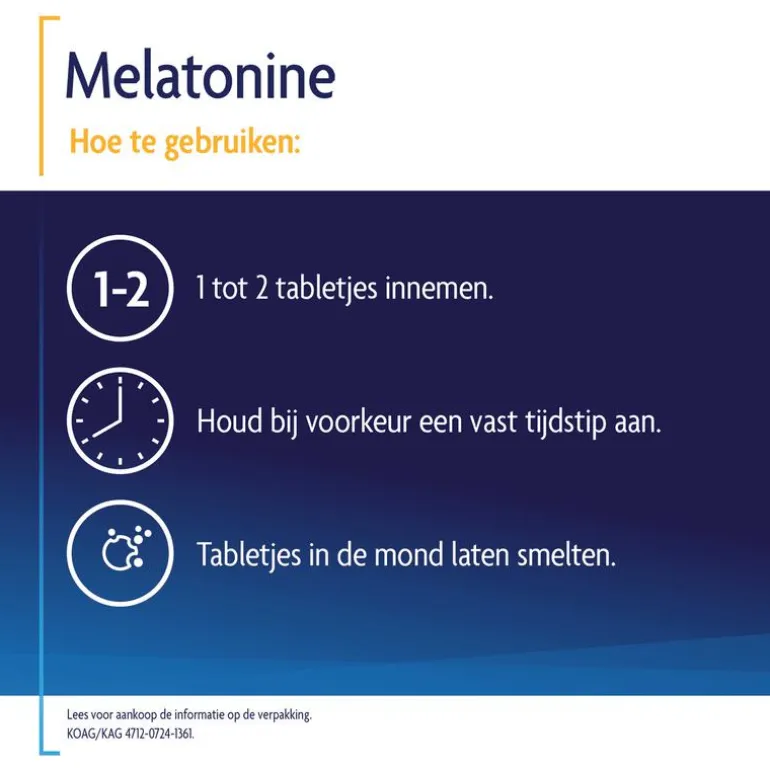 Melatonine

Hoe te gebruiken:

1-2

1 tot 2 tabletjes innemen.

Houd bij voorkeur een vast tijdstip aan.

Tabletjes in de mond laten smelten.

Lees voor aankoop de informatie op de verpakking.
KOAG/KAG 4712-0724-1361.